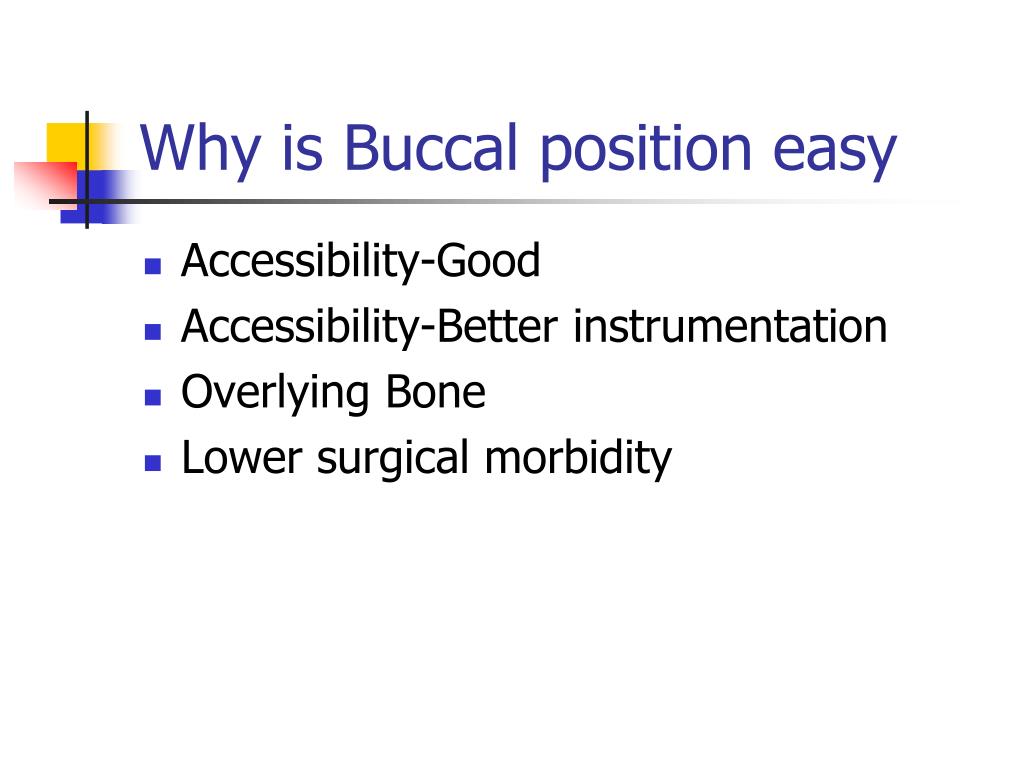 Why is Buccal position easy

- Accessibility-Good
- Accessibility-Better instrumentation
- Overlying Bone
- Lower surgical morbidity